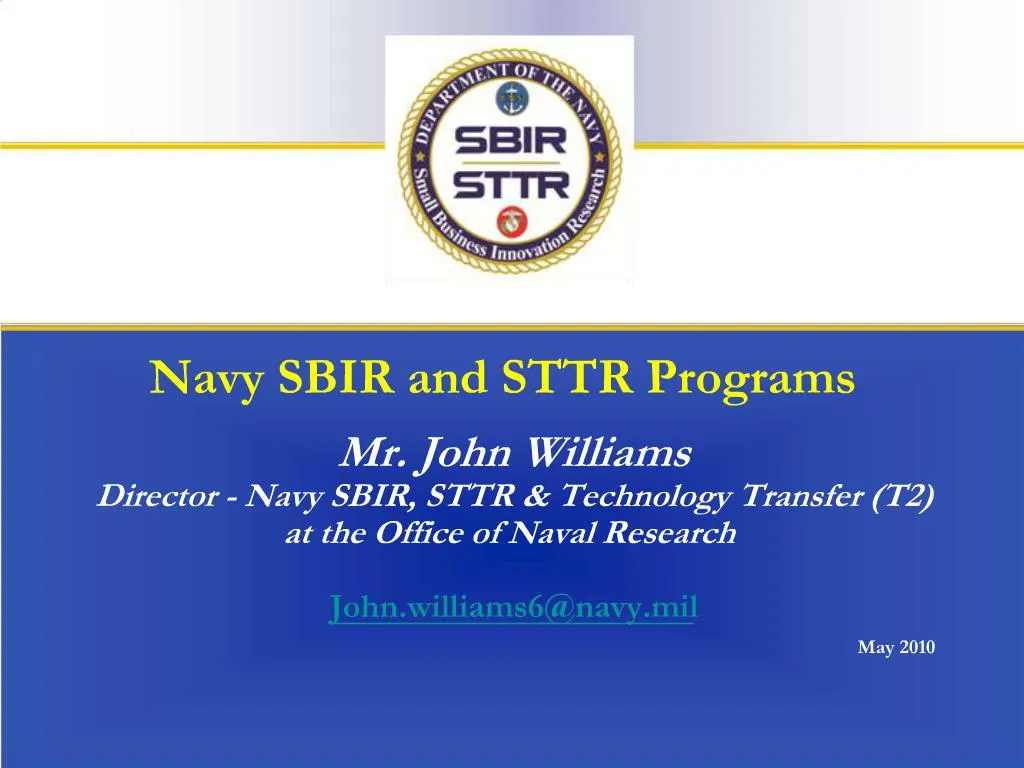 DEPARTMENT OF THE NAVY
SBIR
STTR
Small Business Innovation Research

Navy SBIR and STTR Programs

Mr. John Williams
Director - Navy SBIR, STTR & Technology Transfer (T2) at the Office of Naval Research

John.williams6@navy.mil

May 2010